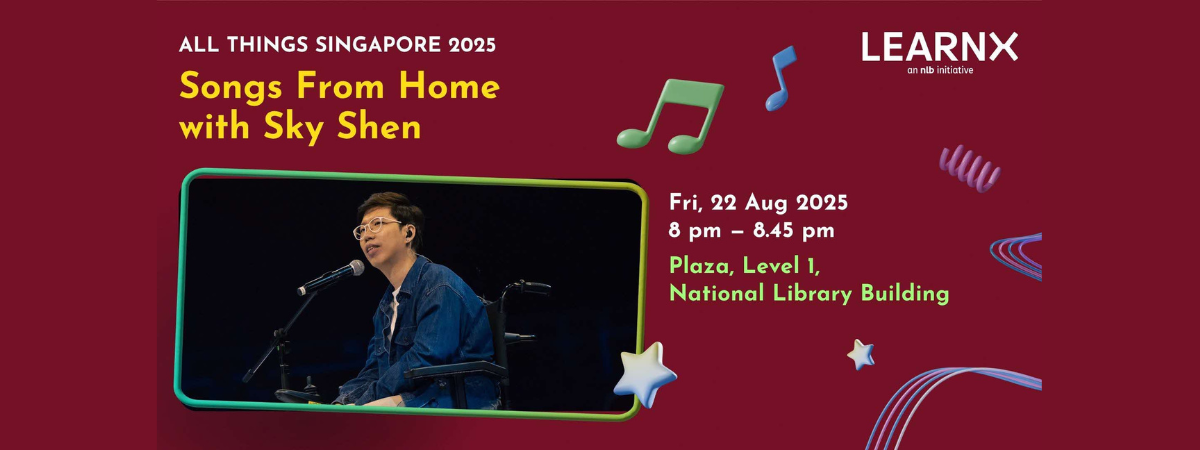 ALL THINGS SINGAPORE 2025

Songs From Home with Sky Shen

LEARNX
an nlb initiative

Fri, 22 Aug 2025
8 pm – 8.45 pm

Plaza, Level 1,
National Library Building